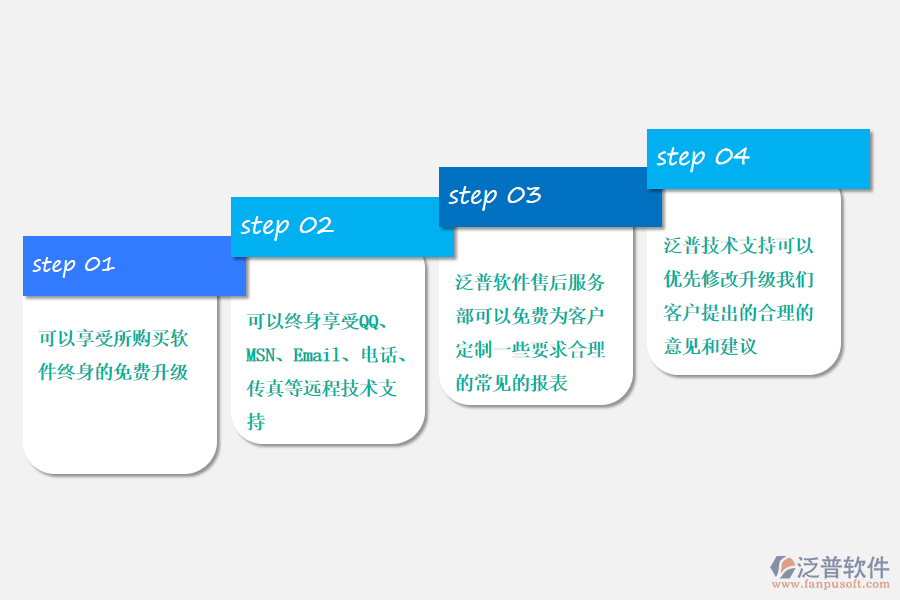 step 01

可以享受所购买软件终身的免费升级

step 02

可以终身享受QQ、MSN、Email、电话、传真等远程技术支持

step 03

泛普软件售后服务部可以免费为客户定制一些要求合理的常见的报表

step 04

泛普技术支持可以优先修改升级我们客户提出的合理的意见和建议

泛普软件
www.fanpusoft.com